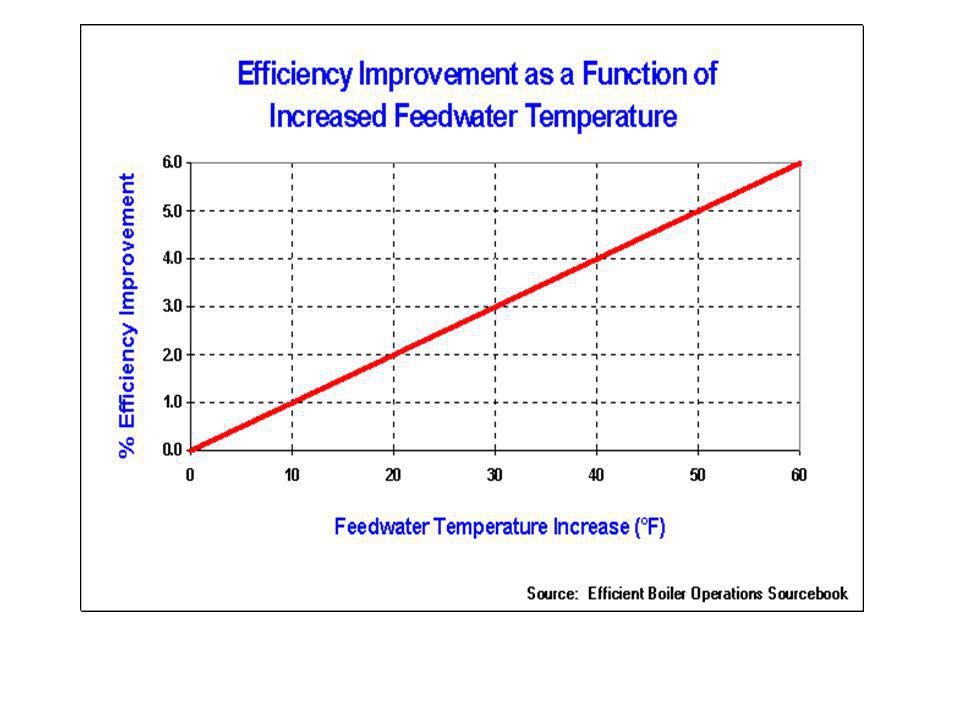 Efficiency Improvement as a Function of Increased Feedwater Temperature

% Efficiency Improvement

6.0
5.0
4.0
3.0
2.0
1.0
0.0

0 10 20 30 40 50 60

Feedwater Temperature Increase (°F)

Source: Efficient Boiler Operations Sourcebook